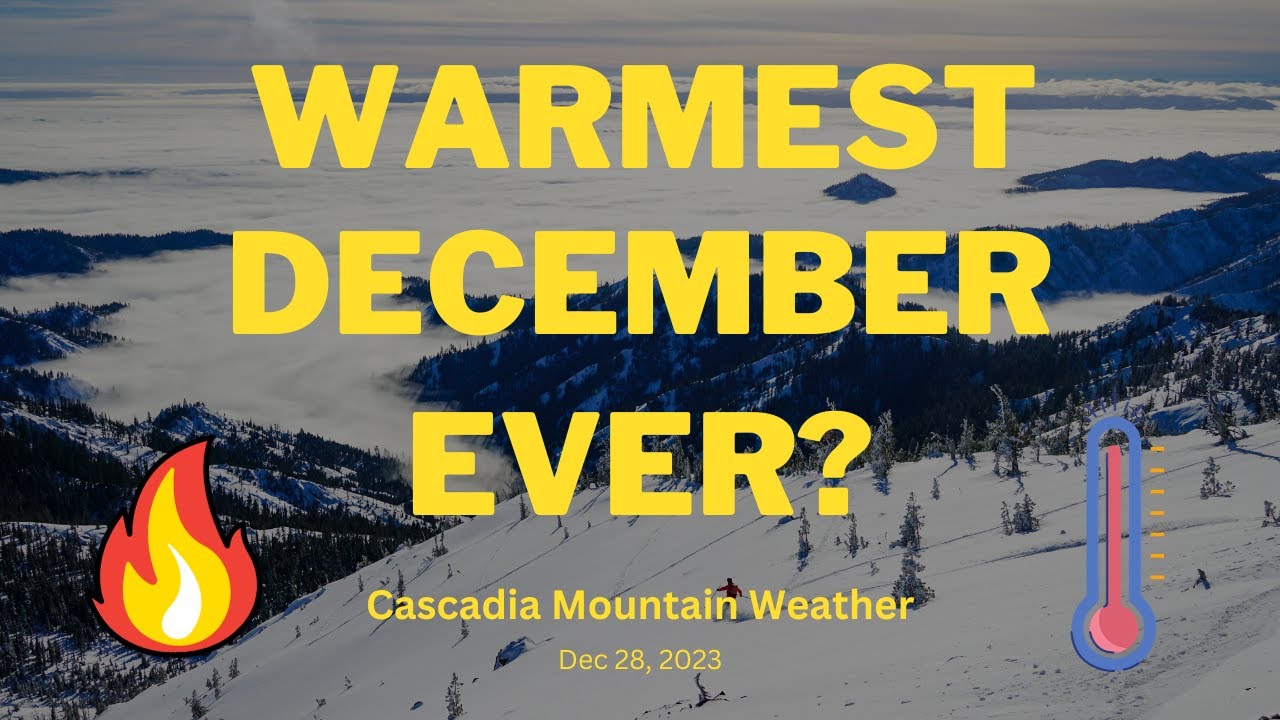 WARMEST DECEMBER EVER?

Cascadia Mountain Weather

Dec 28, 2023